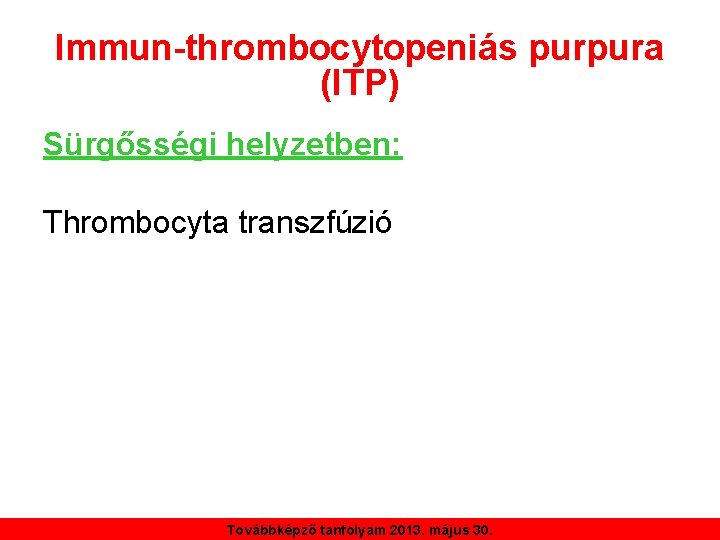 Immun-thrombocytopeniás purpura (ITP)

Sürgősségi helyzetben:

Thrombocyta transzfúzió

Továbbképző tanfolyam 2013. május 30.